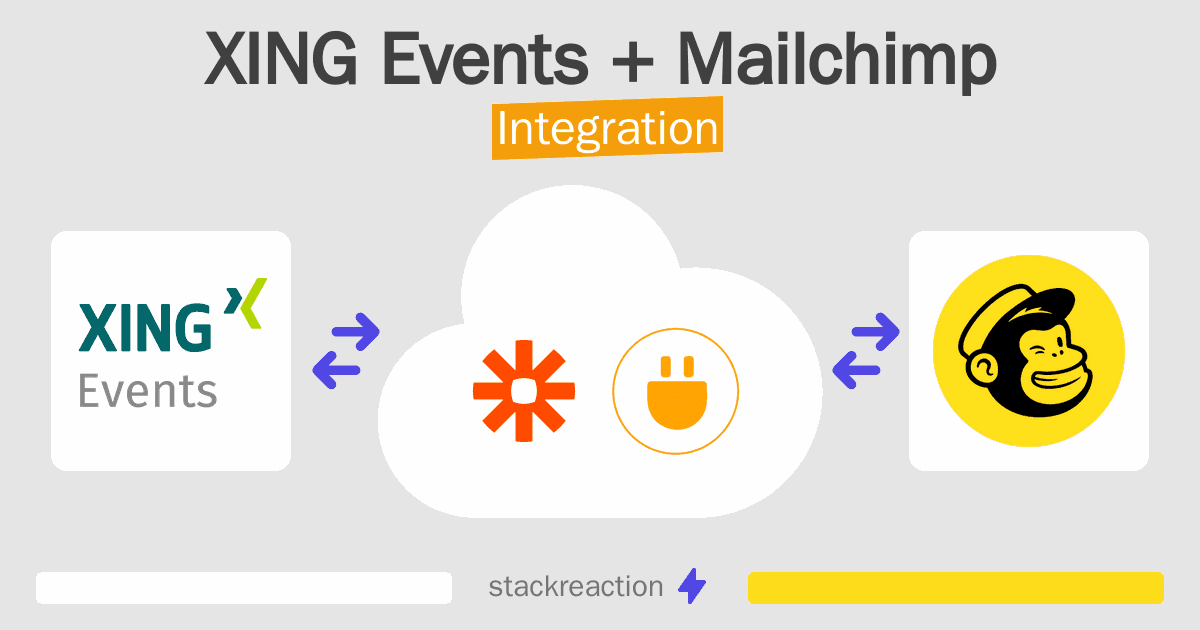 XING Events + Mailchimp
Integration

XING
Events

stackreaction